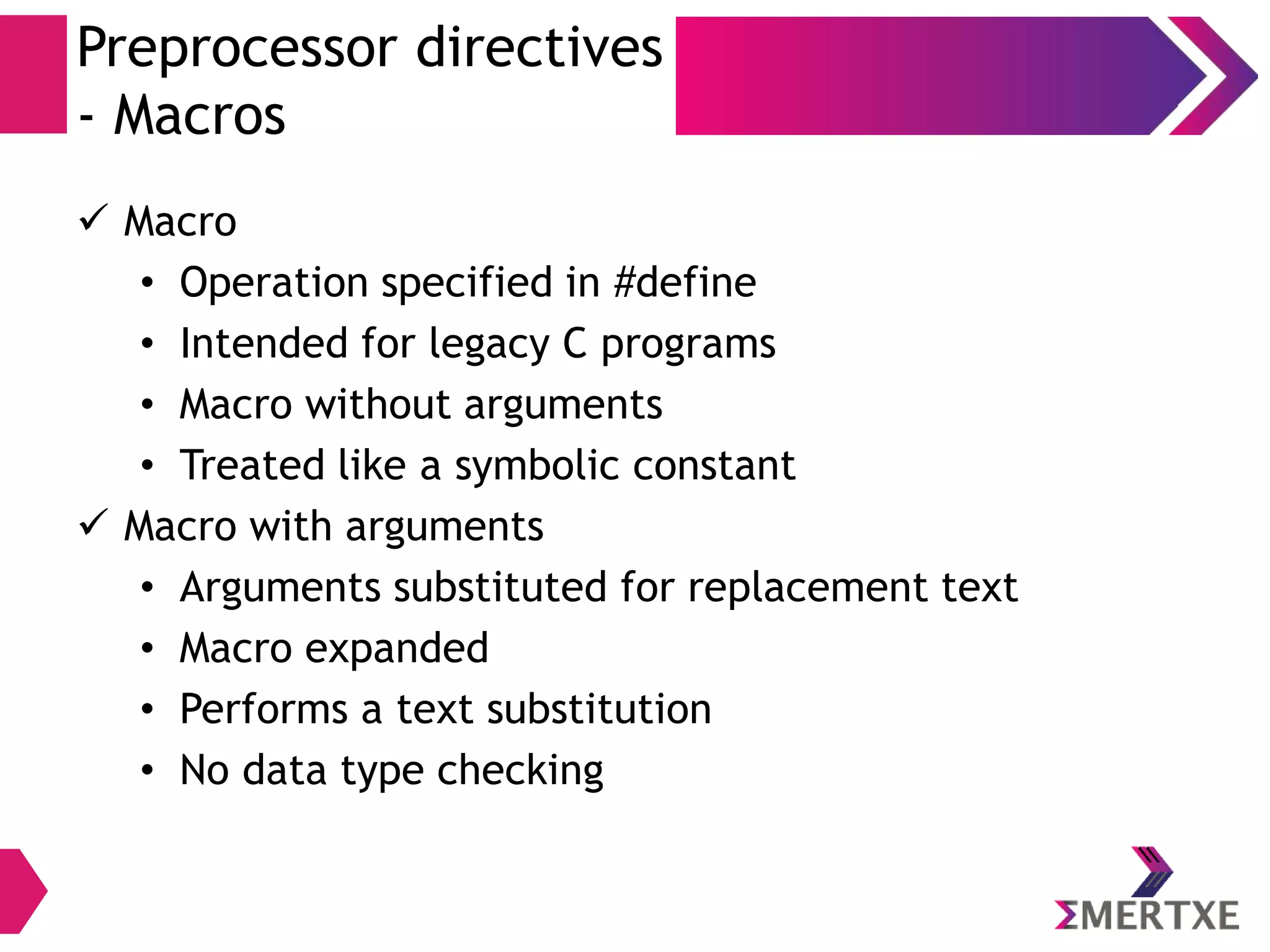 Preprocessor directives - Macros

✓ Macro
• Operation specified in #define
• Intended for legacy C programs
• Macro without arguments
• Treated like a symbolic constant
✓ Macro with arguments
• Arguments substituted for replacement text
• Macro expanded
• Performs a text substitution
• No data type checking

ΣMERTXE